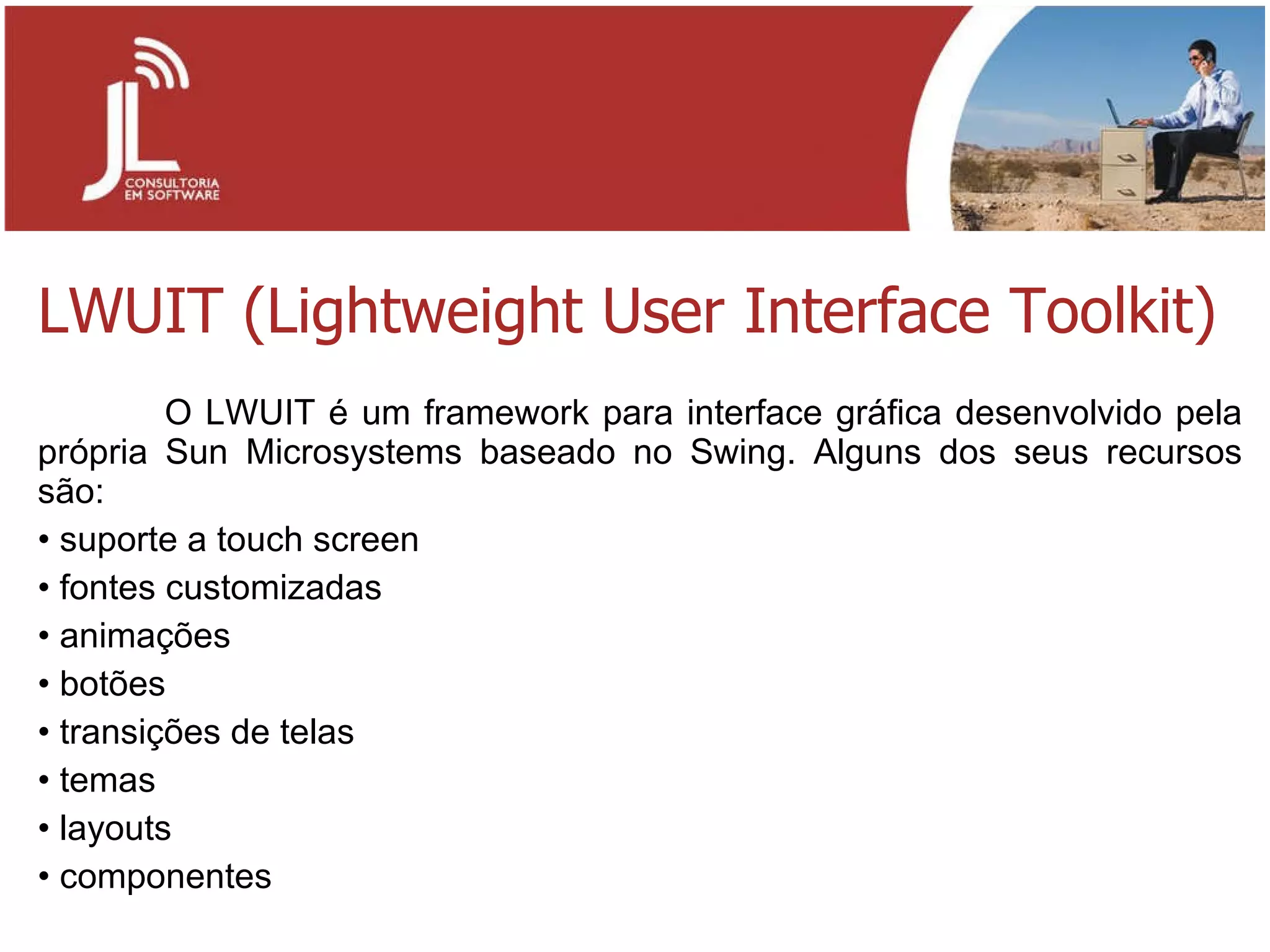 JL
CONSULTORIA
EM SOFTWARE

LWUIT (Lightweight User Interface Toolkit)

O LWUIT é um framework para interface gráfica desenvolvido pela própria Sun Microsystems baseado no Swing. Alguns dos seus recursos são:

• suporte a touch screen
• fontes customizadas
• animações
• botões
• transições de telas
• temas
• layouts
• componentes